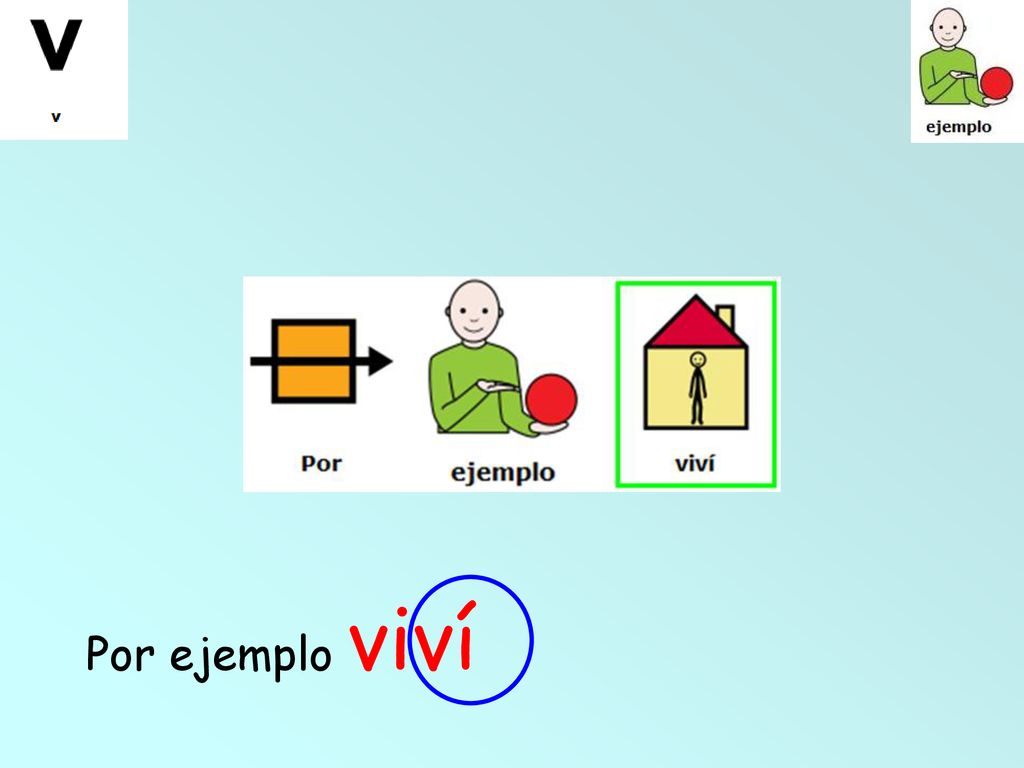 V
v

ejemplo

Por
ejemplo
viví

Por ejemplo viví